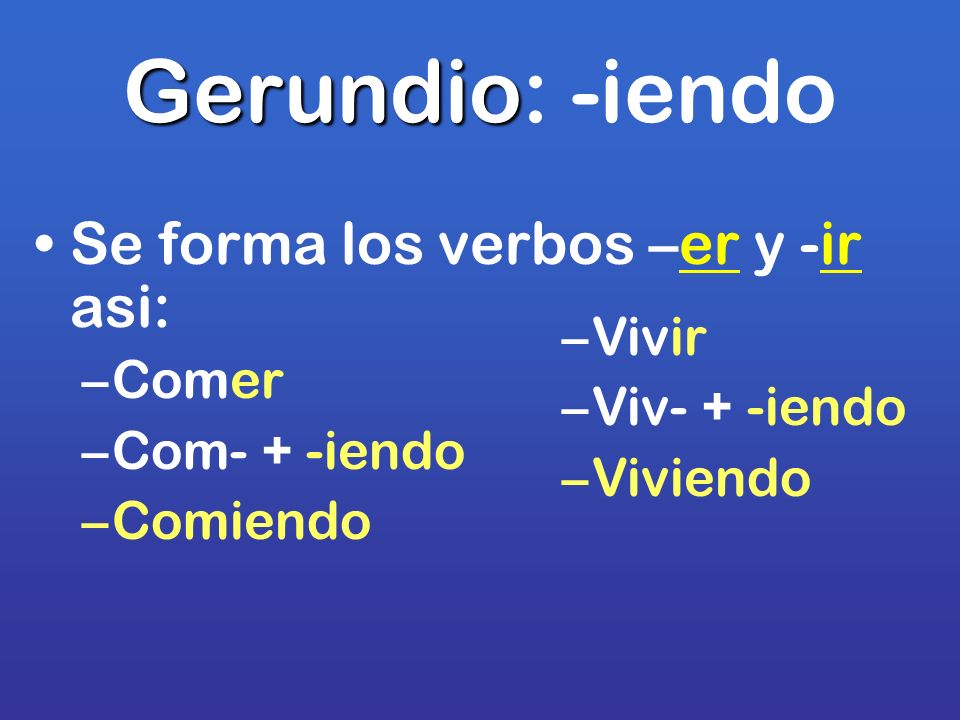 Gerundio: -iendo

• Se forma los verbos –er y -ir asi:

–Comer
–Com- + -iendo
–Comiendo

–Vivir
–Viv- + -iendo
–Viviendo